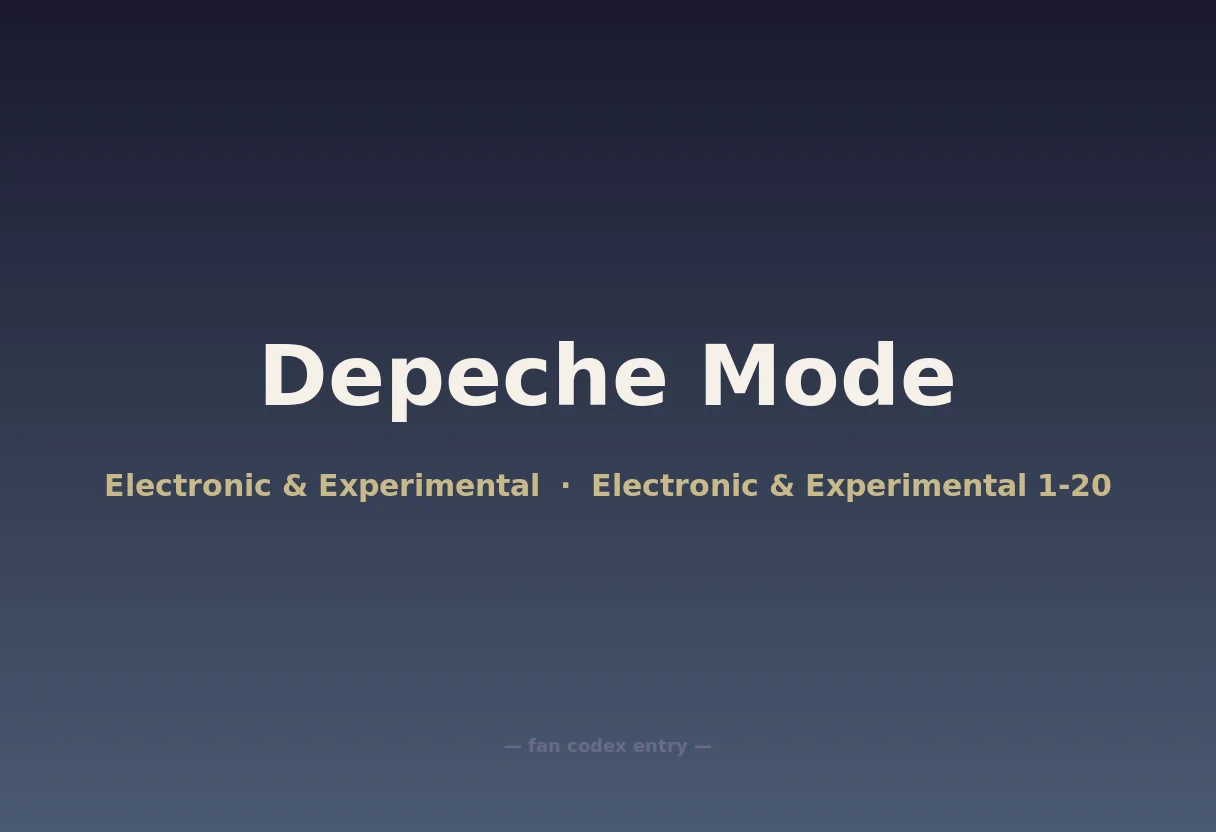 Depeche Mode

Electronic & Experimental · Electronic & Experimental 1-20

— fan codex entry —